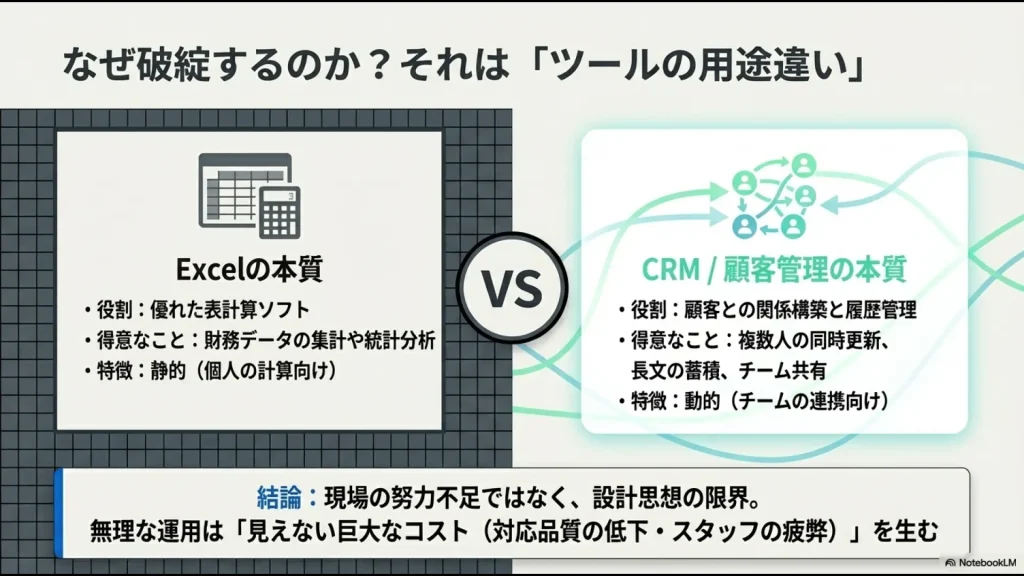 なぜ破綻するのか？それは「ツールの用途違い」

Excelの本質
・役割：優れた表計算ソフト
・得意なこと：財務データの集計や統計分析
・特徴：静的（個人の計算向け）

VS

CRM / 顧客管理の本質
・役割：顧客との関係構築と履歴管理
・得意なこと：複数人の同時更新、長文の蓄積、チーム共有
・特徴：動的（チームの連携向け）

結論：現場の努力不足ではなく、設計思想の限界。
無理な運用は「見えない巨大なコスト（対応品質の低下・スタッフの疲弊）」を生む

NotebookLM